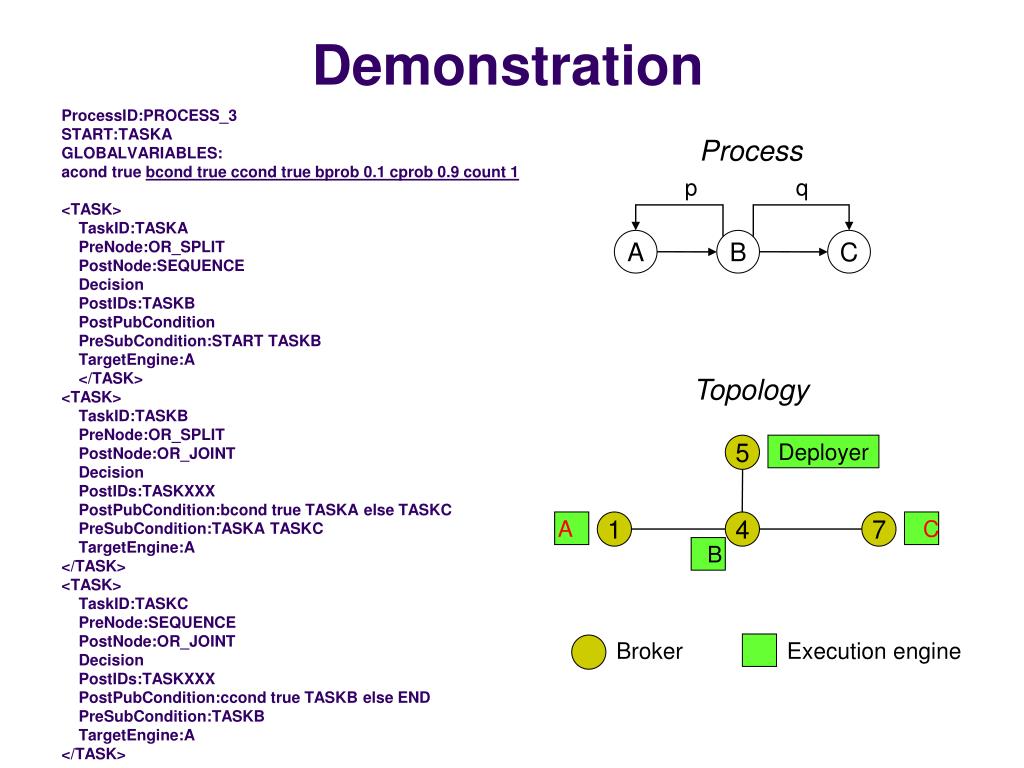 Demonstration

ProcessID:PROCESS_3
START:TASKA
GLOBALVARIABLES:
acond true bcond true ccond true bprob 0.1 cprob 0.9 count 1

<TASK>
TaskID:TASKA
PreNode:OR_SPLIT
PostNode:SEQUENCE
Decision
PostIDs:TASKB
PostPubCondition
PreSubCondition:START TASKB
TargetEngine:A
</TASK>
<TASK>
TaskID:TASKB
PreNode:OR_SPLIT
PostNode:OR_JOINT
Decision
PostIDs:TASKXXX
PostPubCondition:bcond true TASKA else TASKC
PreSubCondition:TASKA TASKC
TargetEngine:A
</TASK>
<TASK>
TaskID:TASKC
PreNode:SEQUENCE
PostNode:OR_JOINT
Decision
PostIDs:TASKXXX
PostPubCondition:ccond true TASKB else END
PreSubCondition:TASKB
TargetEngine:A
</TASK>

Process

p q

A B C

Topology

5 Deployer

A 1 4 7 C

B

Broker Execution engine